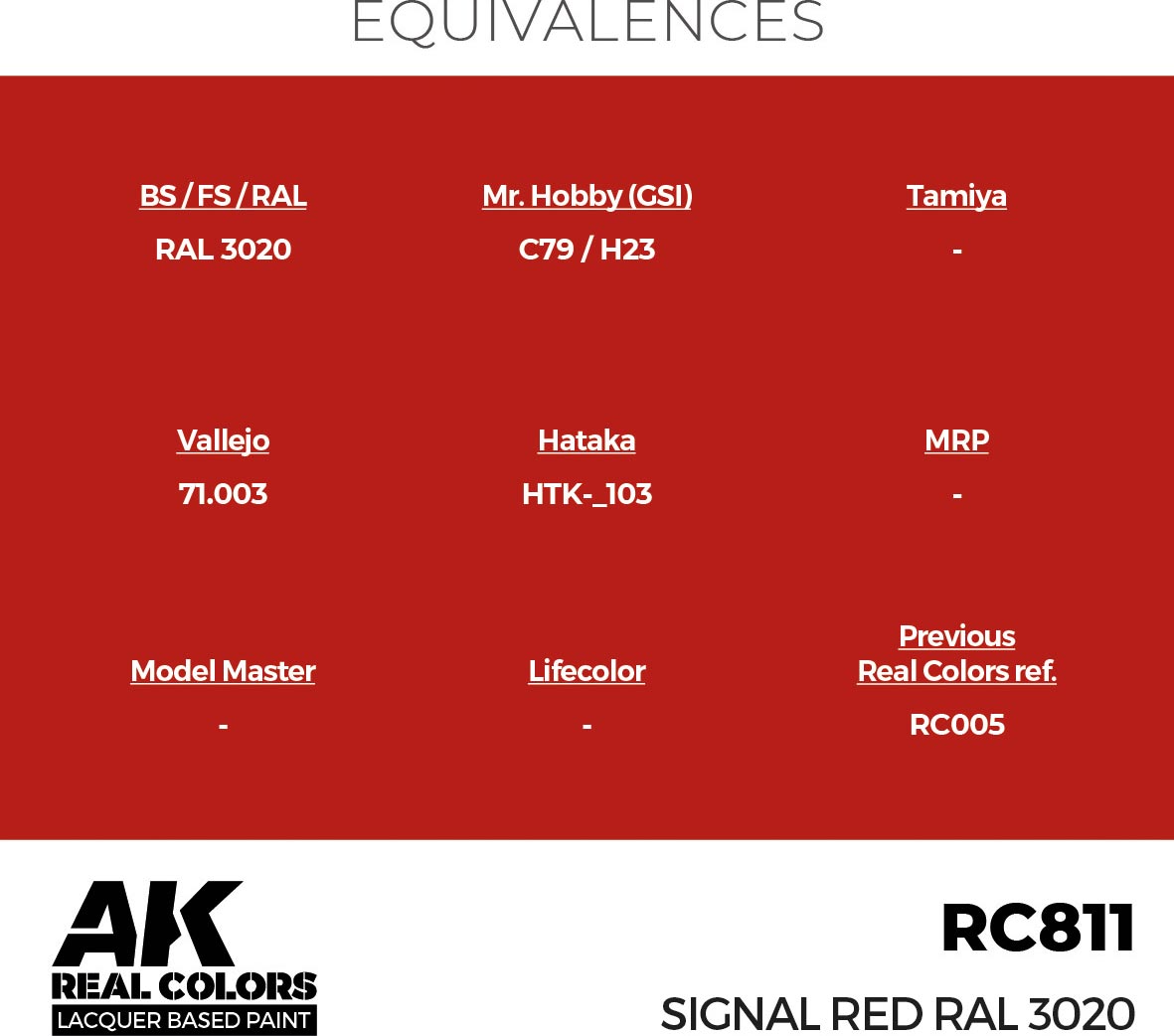 EQUIVALENCES

BS / FS / RAL
RAL 3020

Mr. Hobby (GSI)
C79 / H23

Tamiya
-

Vallejo
71.003

Hataka
HTK-_103

MRP
-

Model Master
-

Lifecolor
-

Previous
Real Colors ref.
RC005

AK
REAL COLORS
LACQUER BASED PAINT

RC811
SIGNAL RED RAL 3020